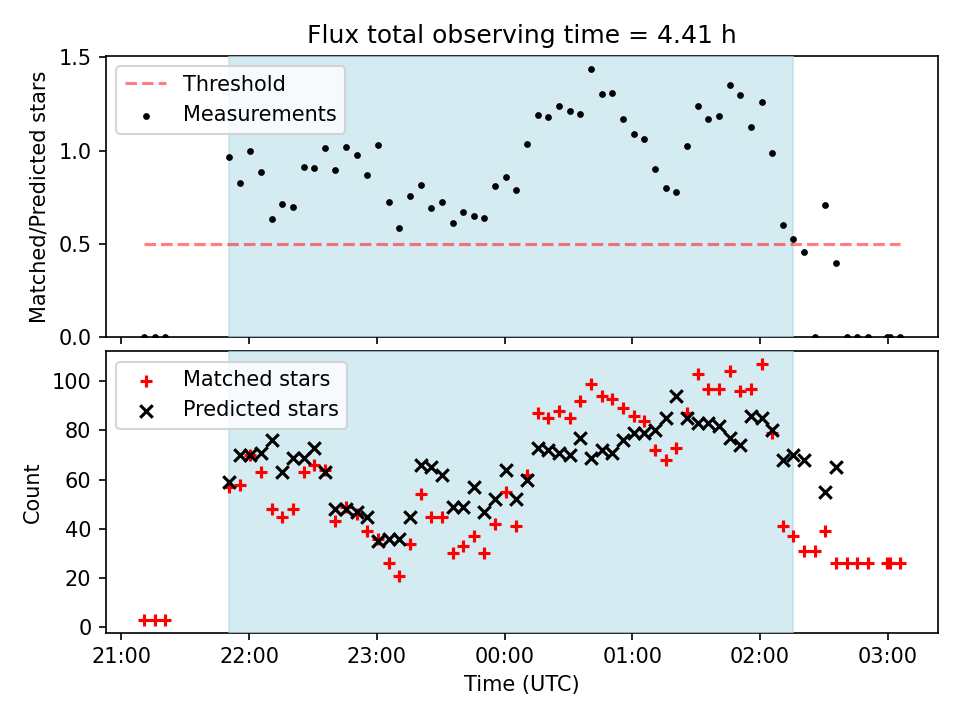 Flux total observing time = 4.41 h

Threshold
Measurements

Matched/Predicted stars

1.5
1.0
0.5
0.0

Matched stars
Predicted stars

Count

100
80
60
40
20
0

21:00
22:00
23:00
00:00
01:00
02:00
03:00

Time (UTC)